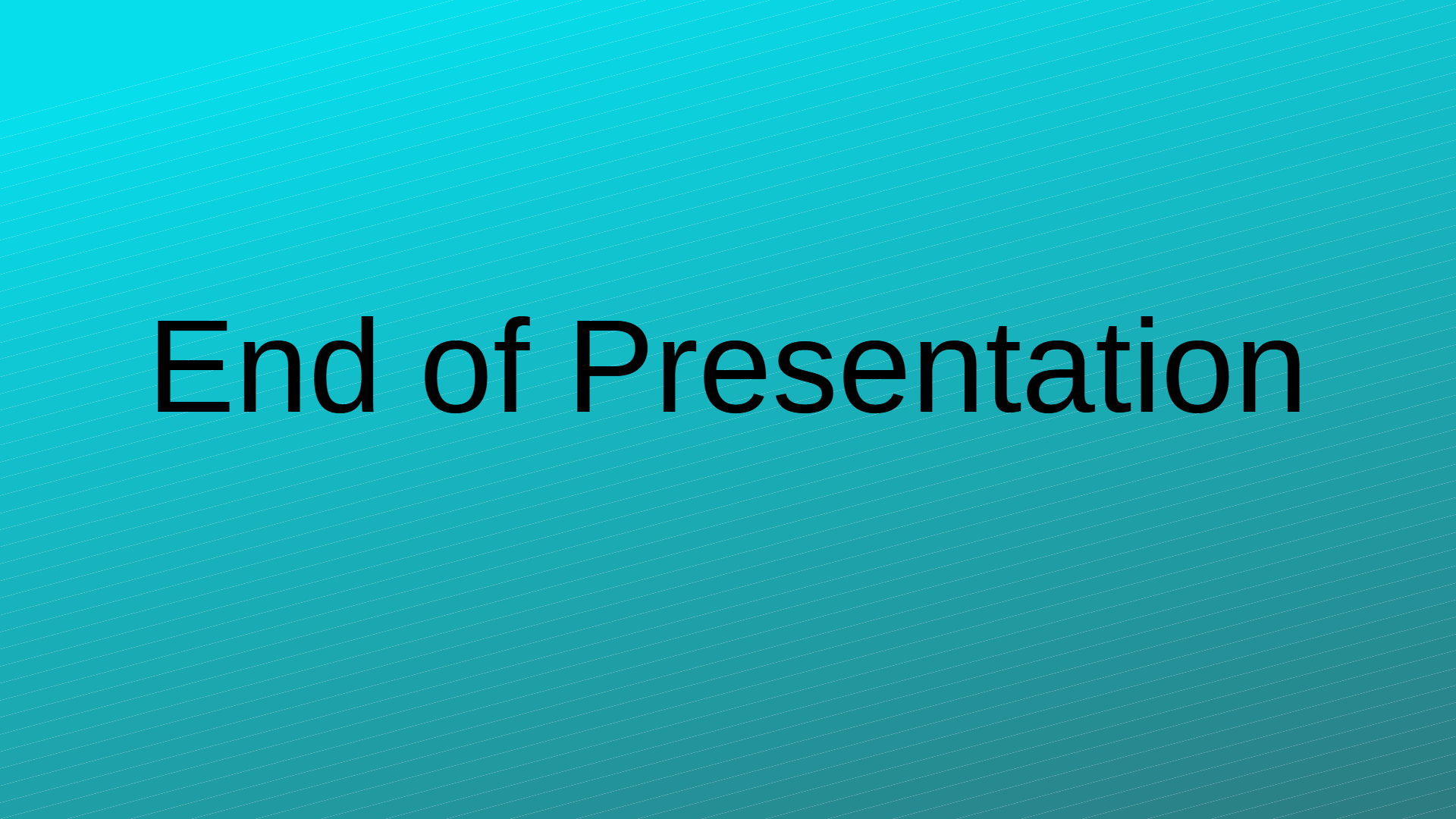 End of Presentation